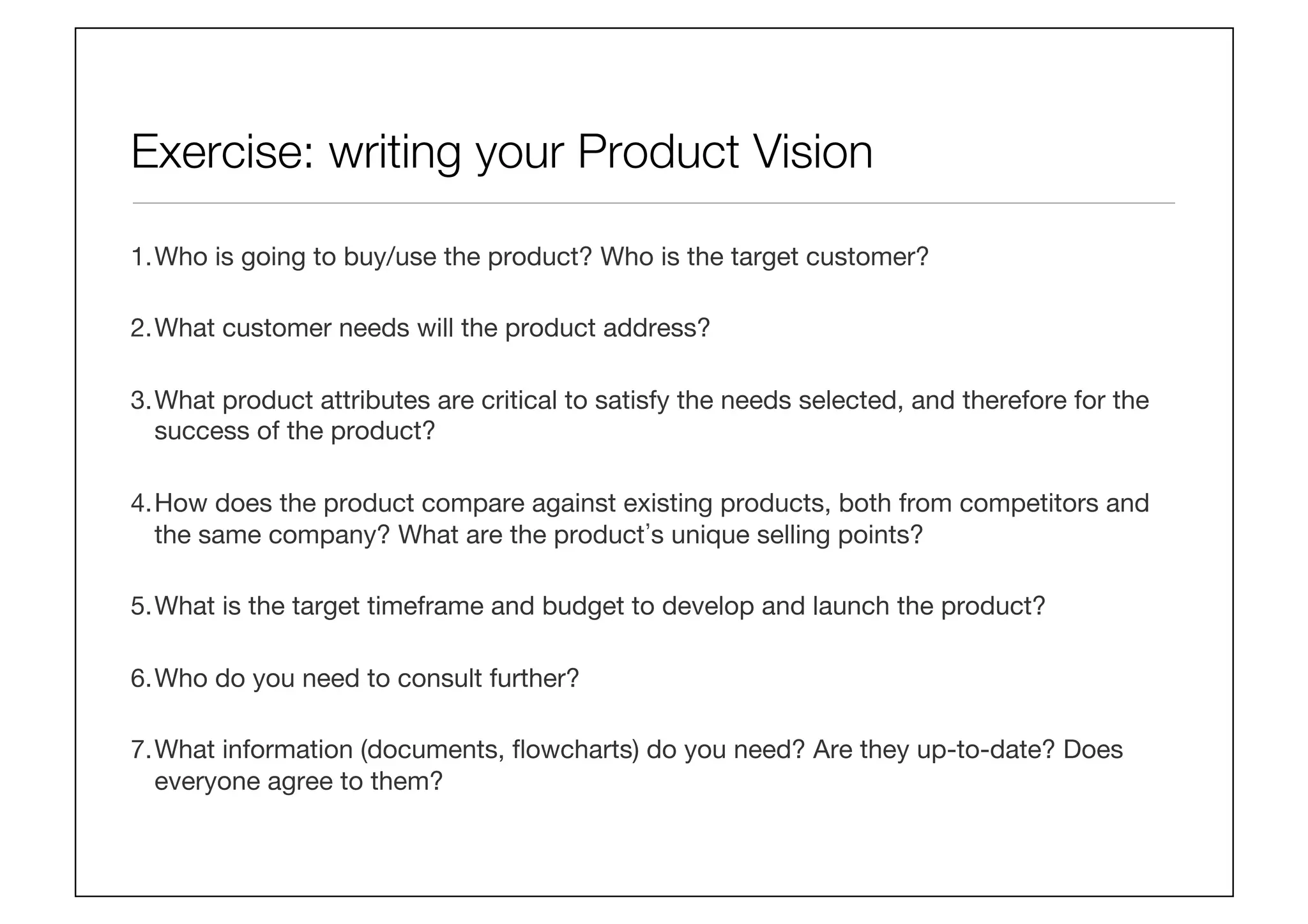 Exercise: writing your Product Vision

1. Who is going to buy/use the product? Who is the target customer?

2. What customer needs will the product address?

3. What product attributes are critical to satisfy the needs selected, and therefore for the success of the product?

4. How does the product compare against existing products, both from competitors and the same company? What are the product's unique selling points?

5. What is the target timeframe and budget to develop and launch the product?

6. Who do you need to consult further?

7. What information (documents, flowcharts) do you need? Are they up-to-date? Does everyone agree to them?